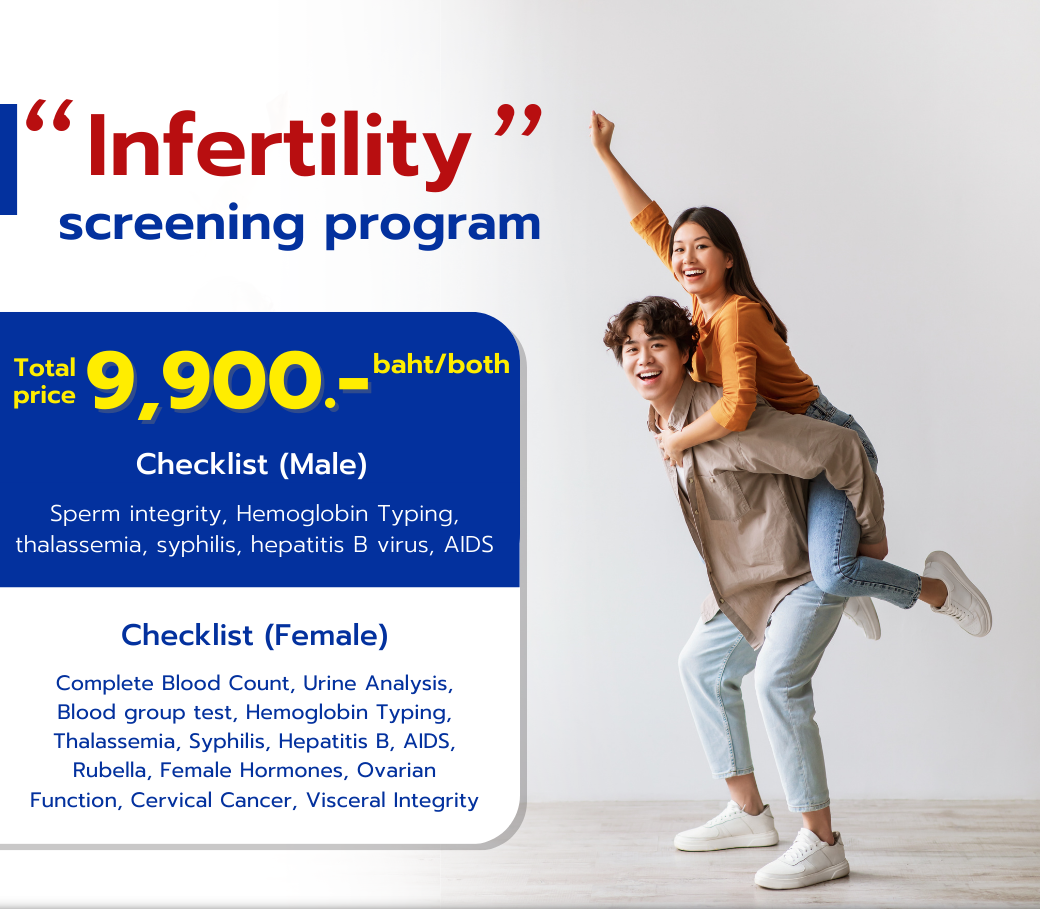 “Infertility”
screening program

Total price 9,900.- baht/both

Checklist (Male)

Sperm integrity, Hemoglobin Typing, thalassemia, syphilis, hepatitis B virus, AIDS

Checklist (Female)

Complete Blood Count, Urine Analysis, Blood group test, Hemoglobin Typing, Thalassemia, Syphilis, Hepatitis B, AIDS, Rubella, Female Hormones, Ovarian Function, Cervical Cancer, Visceral Integrity